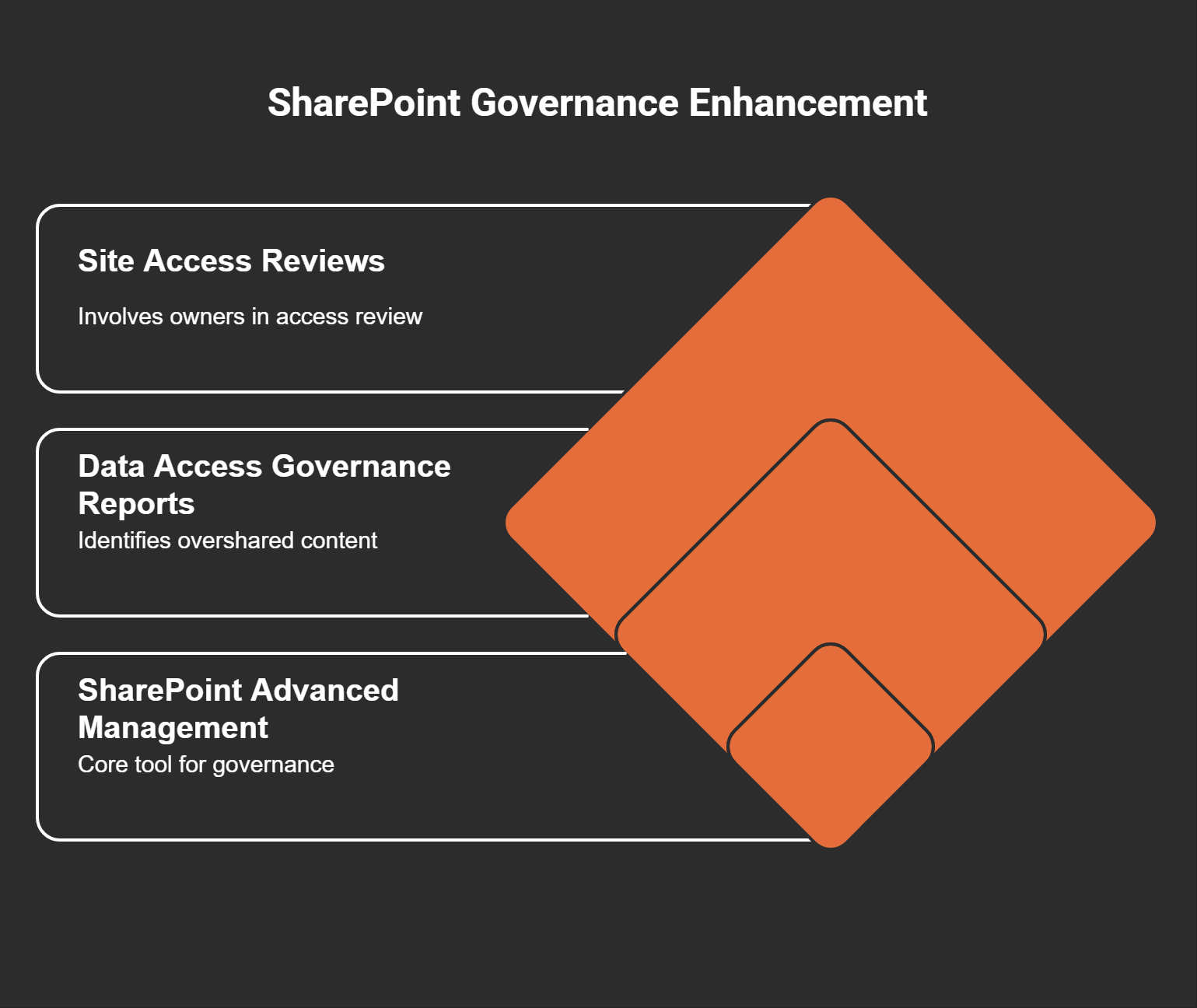 SharePoint Governance Enhancement

Site Access Reviews

Involves owners in access review

Data Access Governance Reports

Identifies overshared content

SharePoint Advanced Management

Core tool for governance